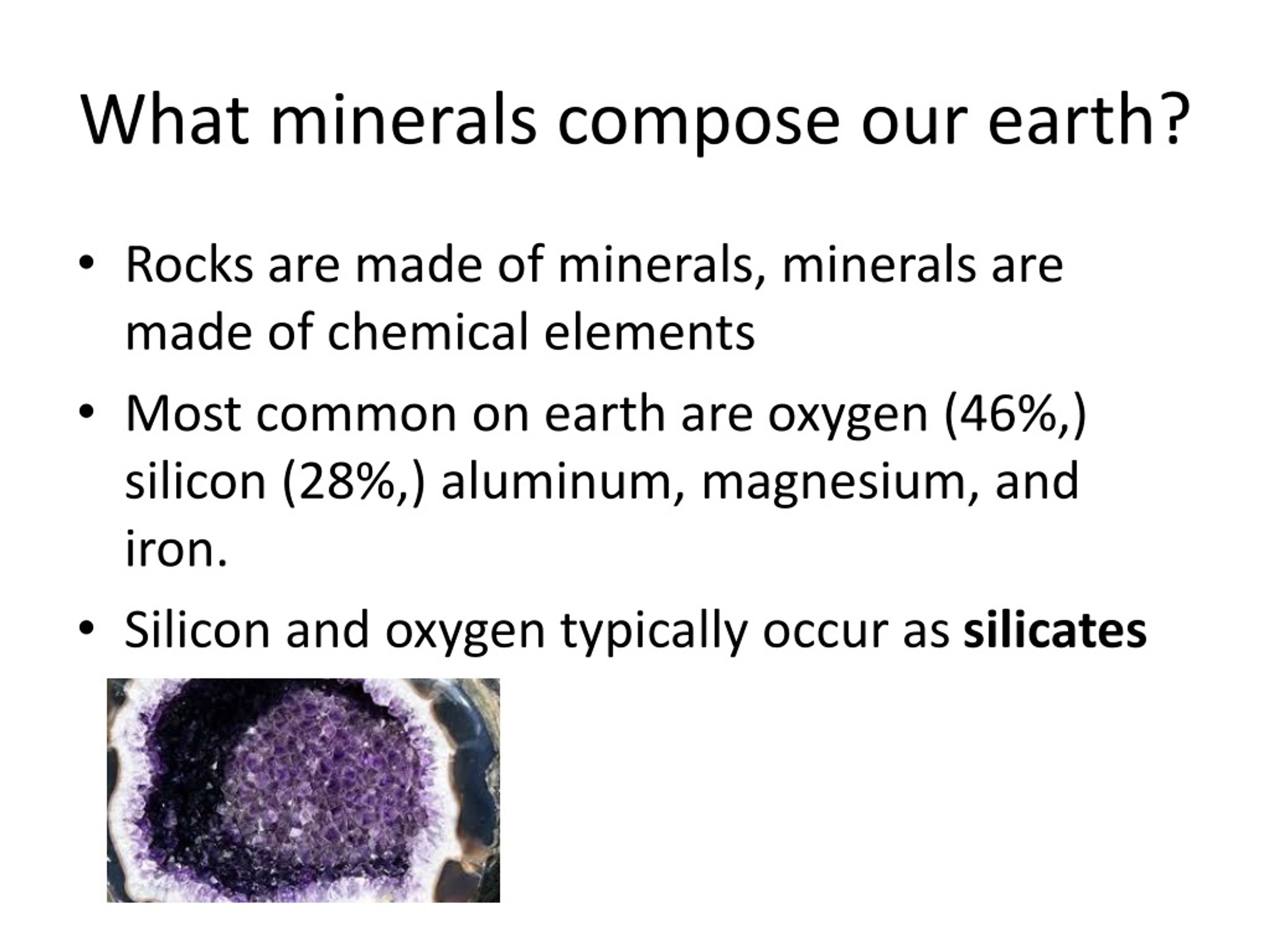 What minerals compose our earth?

• Rocks are made of minerals, minerals are made of chemical elements
• Most common on earth are oxygen (46%,) silicon (28%,) aluminum, magnesium, and iron.
• Silicon and oxygen typically occur as **silicates**